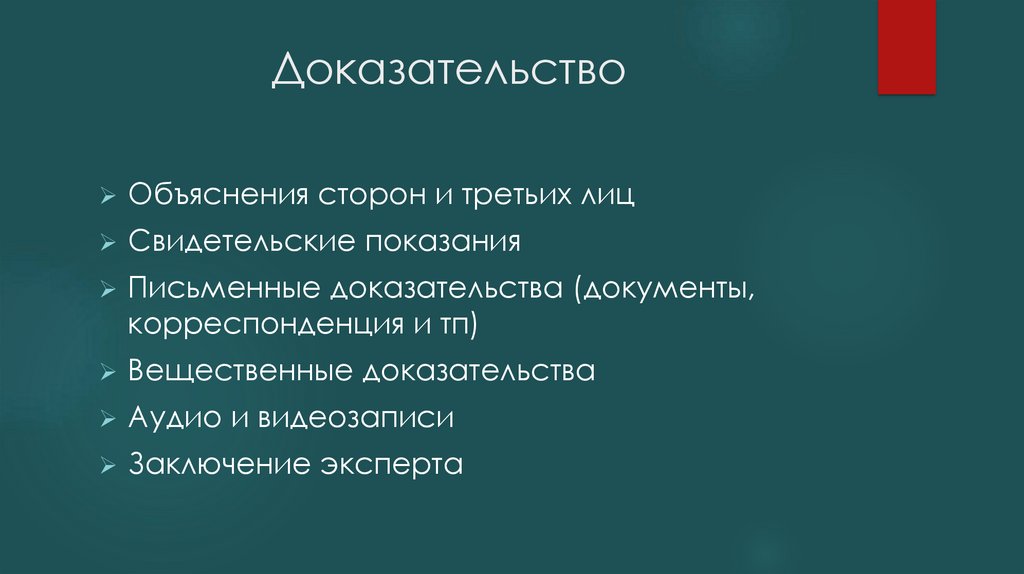 Доказательство

➢ Объяснения сторон и третьих лиц
➢ Свидетельские показания
➢ Письменные доказательства (документы, корреспонденция и тп)
➢ Вещественные доказательства
➢ Аудио и видеозаписи
➢ Заключение эксперта